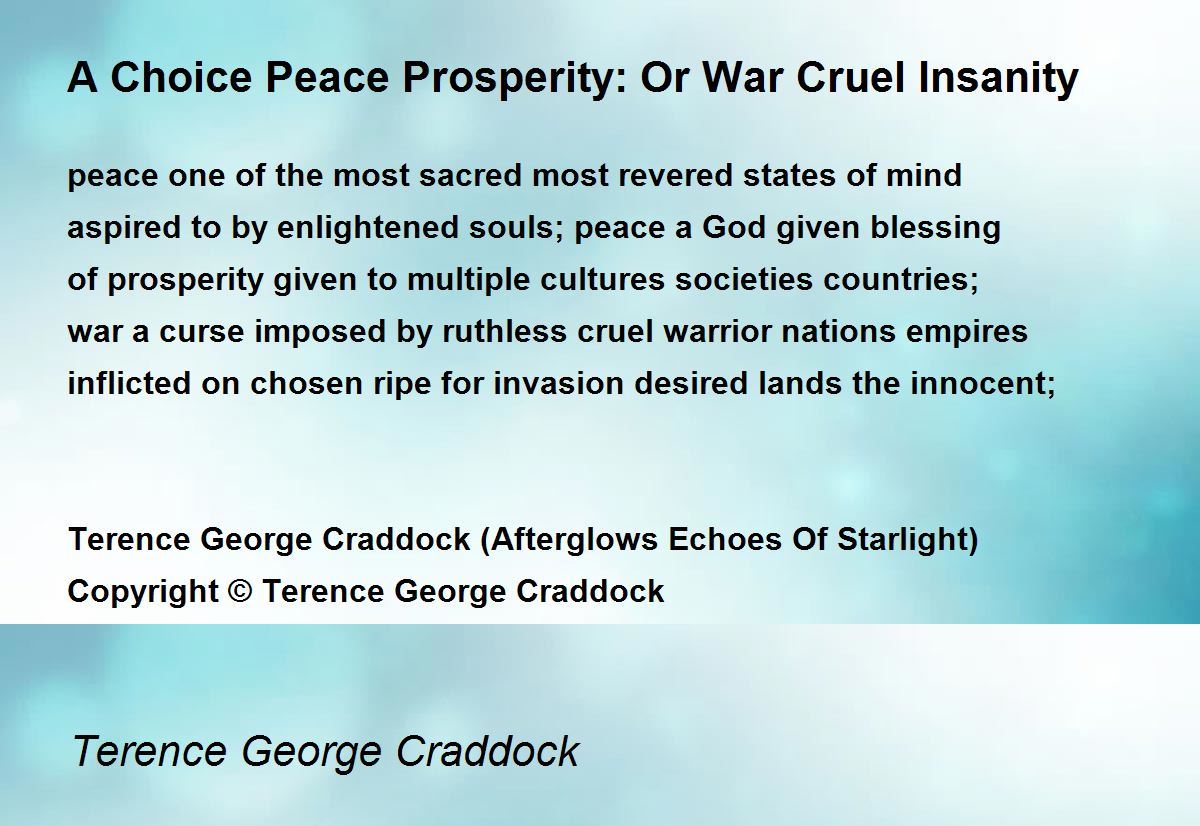 A Choice Peace Prosperity: Or War Cruel Insanity

peace one of the most sacred most revered states of mind
aspired to by enlightened souls; peace a God given blessing
of prosperity given to multiple cultures societies countries;
war a curse imposed by ruthless cruel warrior nations empires
inflicted on chosen ripe for invasion desired lands the innocent;

Terence George Craddock (Afterglows Echoes Of Starlight)
Copyright © Terence George Craddock

Terence George Craddock